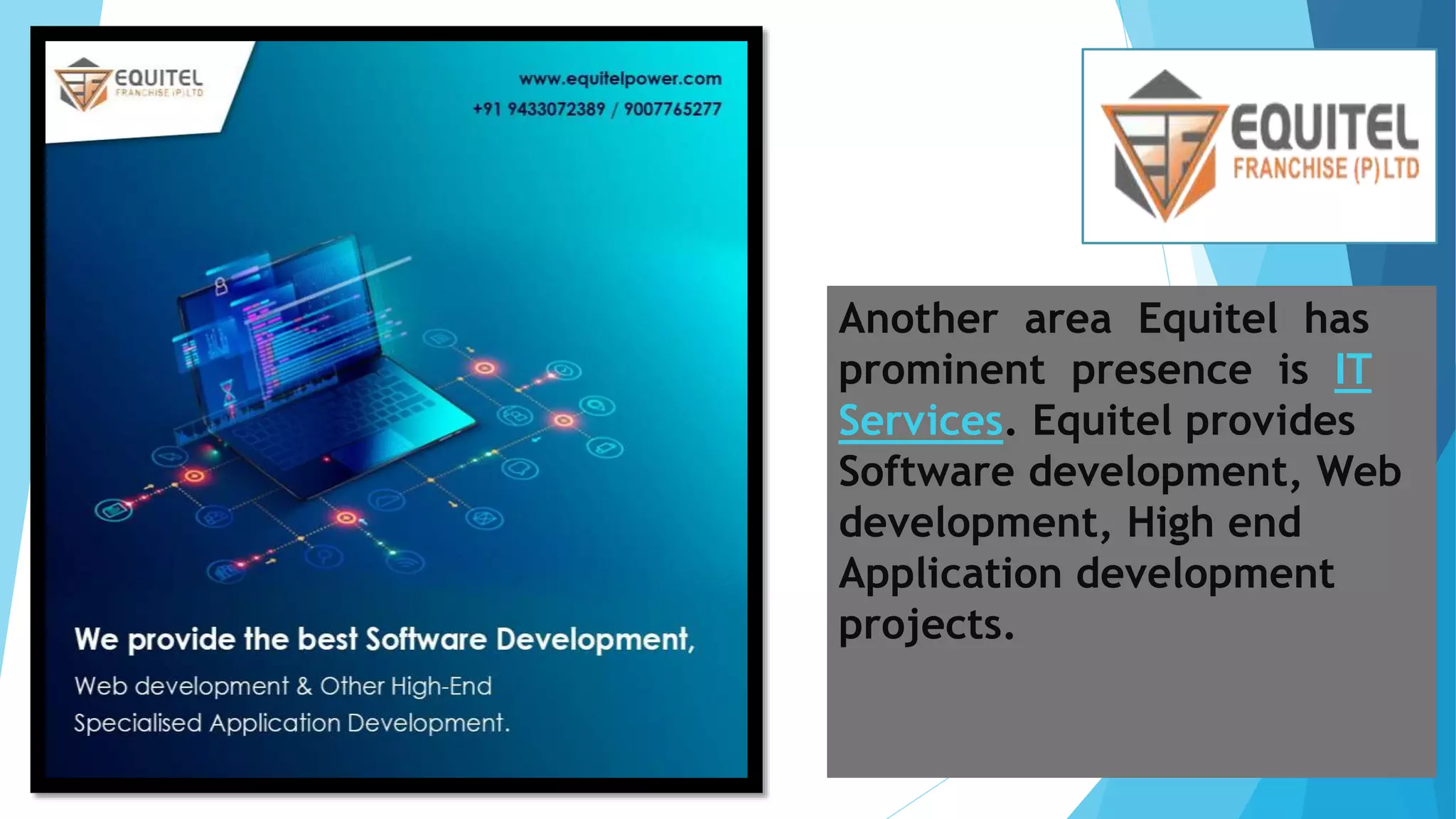 EQUITEL
FRANCHISE (P) LTD

www.equitelpower.com
+91 9433072389 / 9007765277

We provide the best Software Development,
Web development & Other High-End Specialised Application Development.

EQUITEL
FRANCHISE (P) LTD

Another area Equitel has prominent presence is IT Services. Equitel provides Software development, Web development, High end Application development projects.